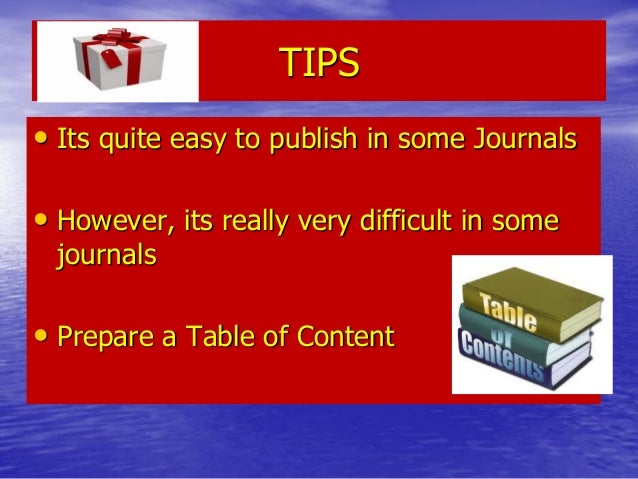 TIPS

• Its quite easy to publish in some Journals

• However, its really very difficult in some journals

• Prepare a Table of Content

Table of Contents